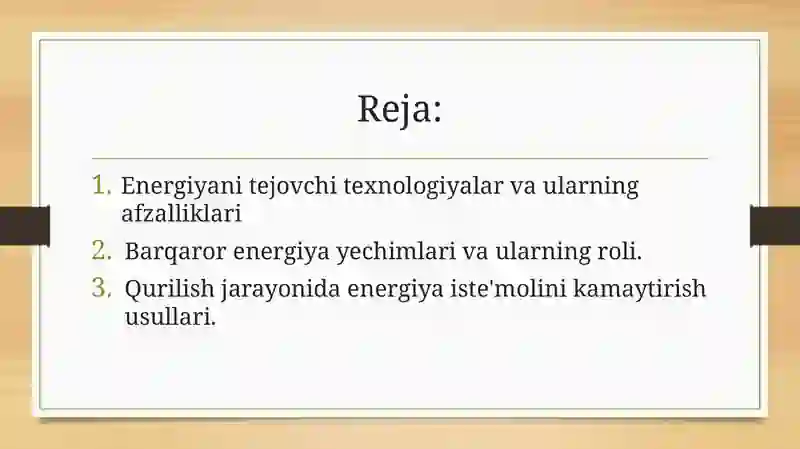 Reja:

1. Energiyani tejovchi texnologiyalar va ularning afzalliklari
2. Barqaror energiya yechimlari va ularning roli.
3. Qurilish jarayonida energiya iste'molini kamaytirish usullari.